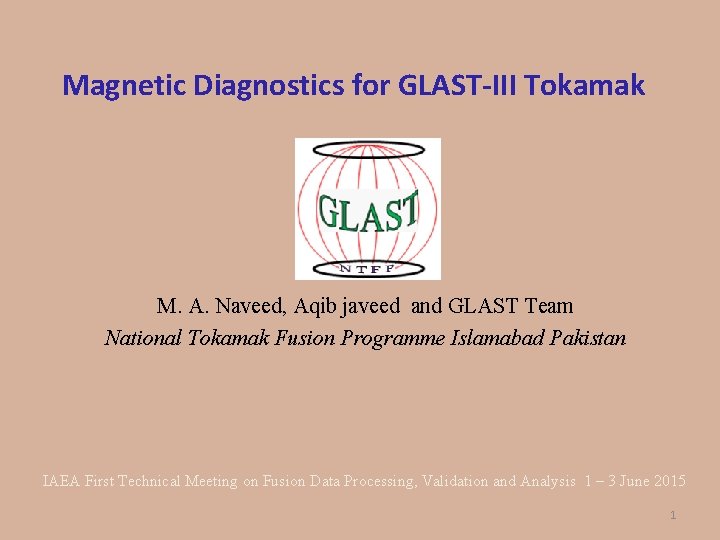 Magnetic Diagnostics for GLAST-III Tokamak

GLAST

NTFP

M. A. Naveed, Aqib javeed and GLAST Team

National Tokamak Fusion Programme Islamabad Pakistan

IAEA First Technical Meeting on Fusion Data Processing, Validation and Analysis 1 – 3 June 2015

1